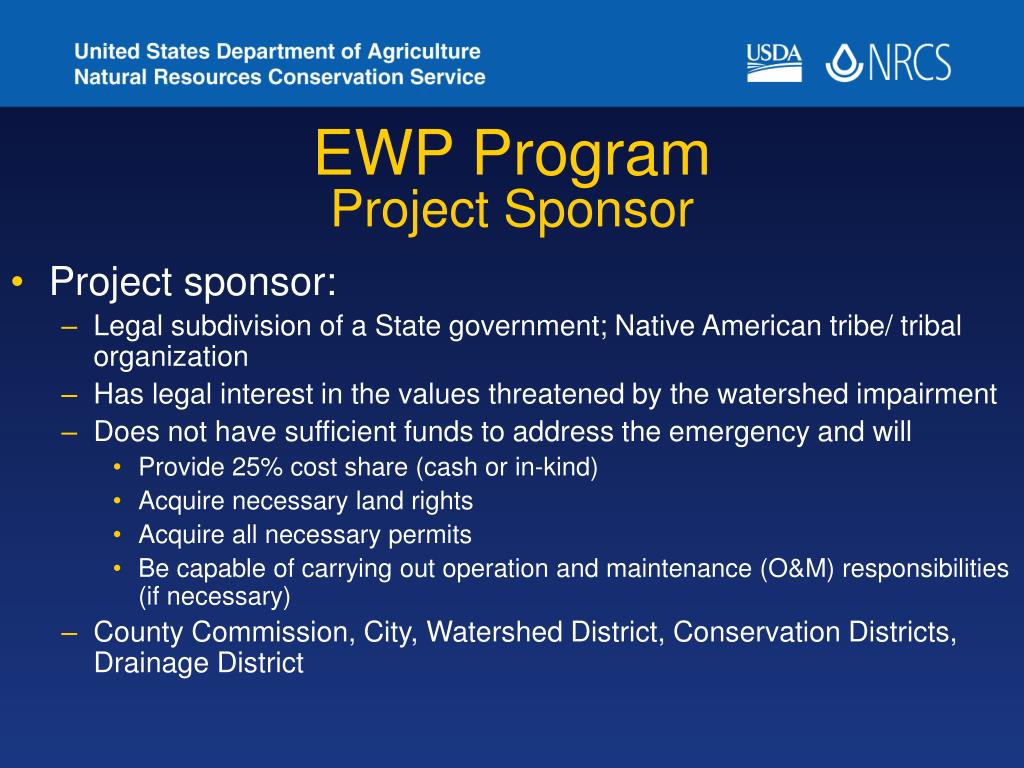 United States Department of Agriculture
Natural Resources Conservation Service

USDA NRCS

EWP Program
Project Sponsor

• Project sponsor:
– Legal subdivision of a State government; Native American tribe/ tribal organization
– Has legal interest in the values threatened by the watershed impairment
– Does not have sufficient funds to address the emergency and will
• Provide 25% cost share (cash or in-kind)
• Acquire necessary land rights
• Acquire all necessary permits
• Be capable of carrying out operation and maintenance (O&M) responsibilities (if necessary)
– County Commission, City, Watershed District, Conservation Districts, Drainage District